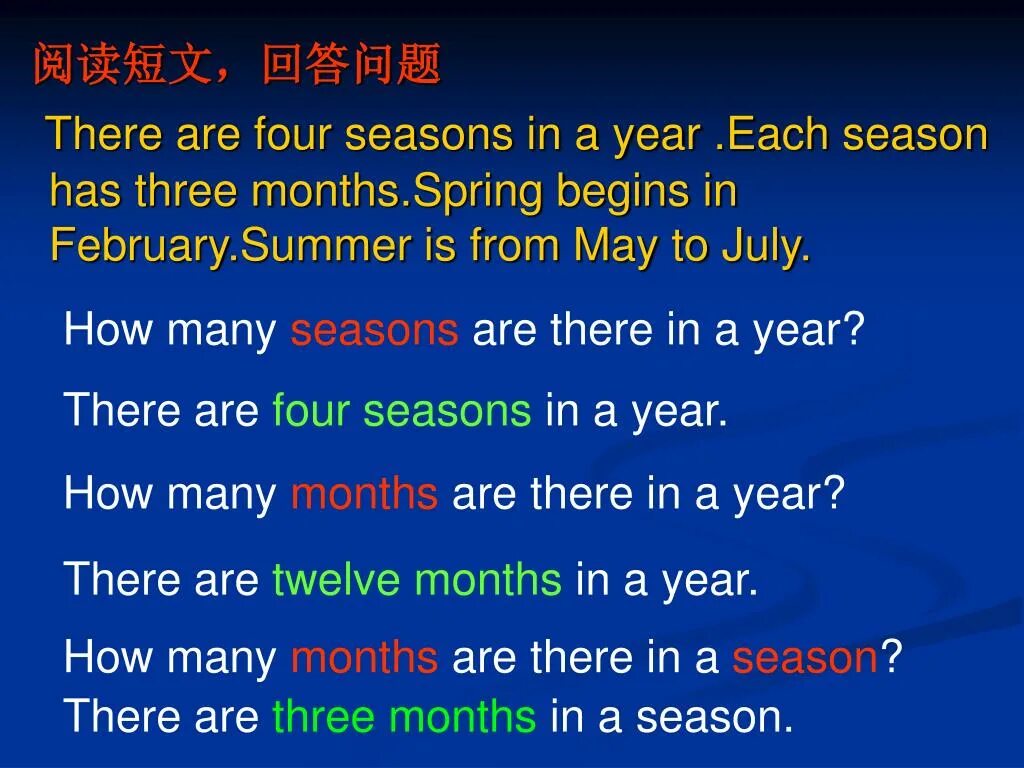 阅读短文，回答问题

There are four seasons in a year .Each season has three months.Spring begins in February.Summer is from May to July.

How many seasons are there in a year?

There are four seasons in a year.

How many months are there in a year?

There are twelve months in a year.

How many months are there in a season?

There are three months in a season.